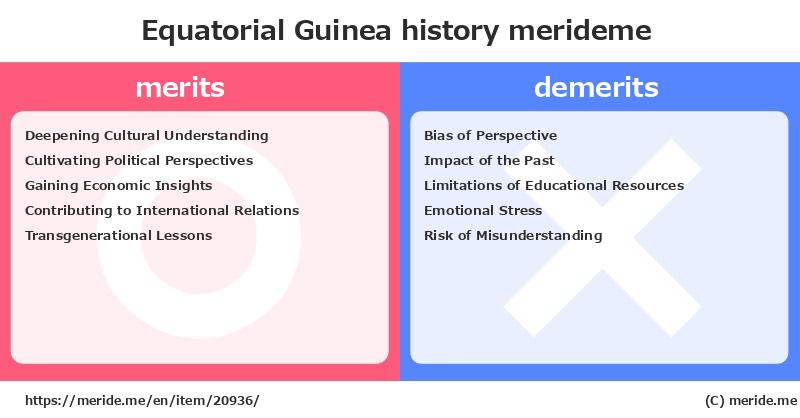 Equatorial Guinea history merideme

merits

Deepening Cultural Understanding
Cultivating Political Perspectives
Gaining Economic Insights
Contributing to International Relations
Transgenerational Lessons

demerits

Bias of Perspective
Impact of the Past
Limitations of Educational Resources
Emotional Stress
Risk of Misunderstanding

https://meride.me/en/item/20936/

(C) meride.me